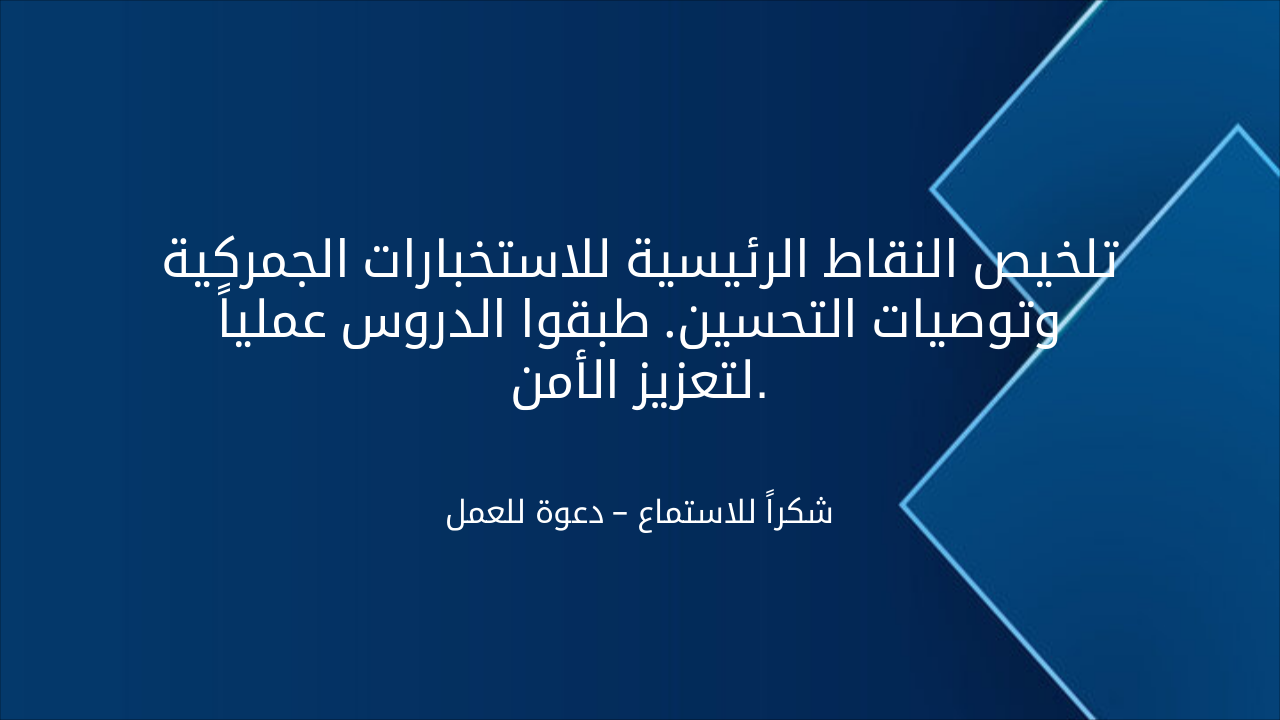 تلخيص النقاط الرئيسية للاستخبارات الجمركية وتوصيات التحسين. طبقوا الدروس عملياً لتعزيز الأمن.

شكراً للاستماع – دعوة للعمل